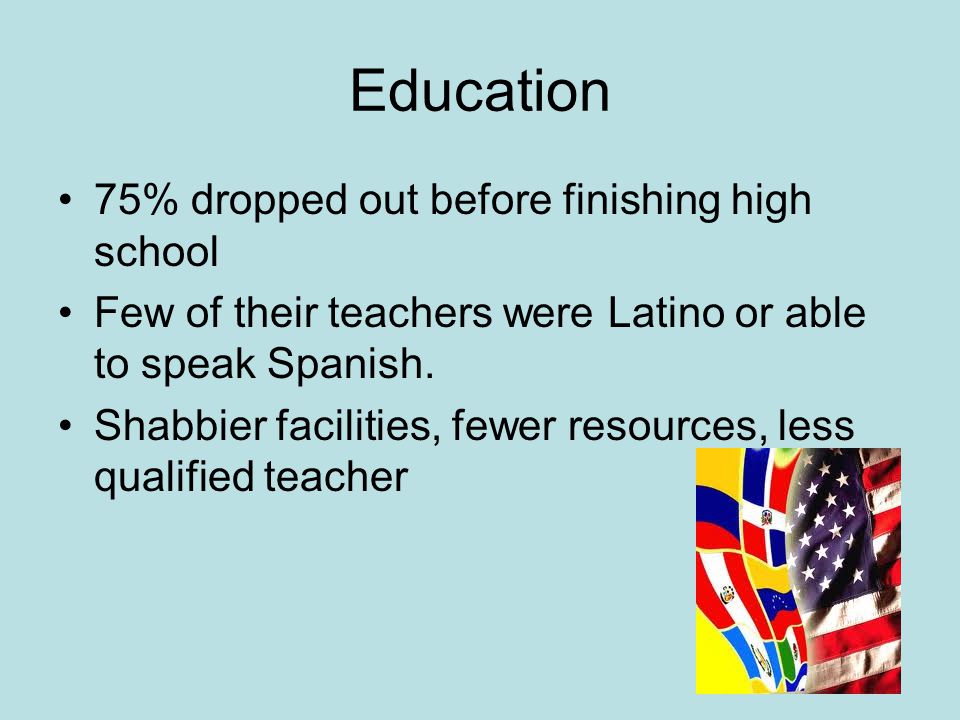 Education

• 75% dropped out before finishing high school

• Few of their teachers were Latino or able to speak Spanish.

• Shabbier facilities, fewer resources, less qualified teacher